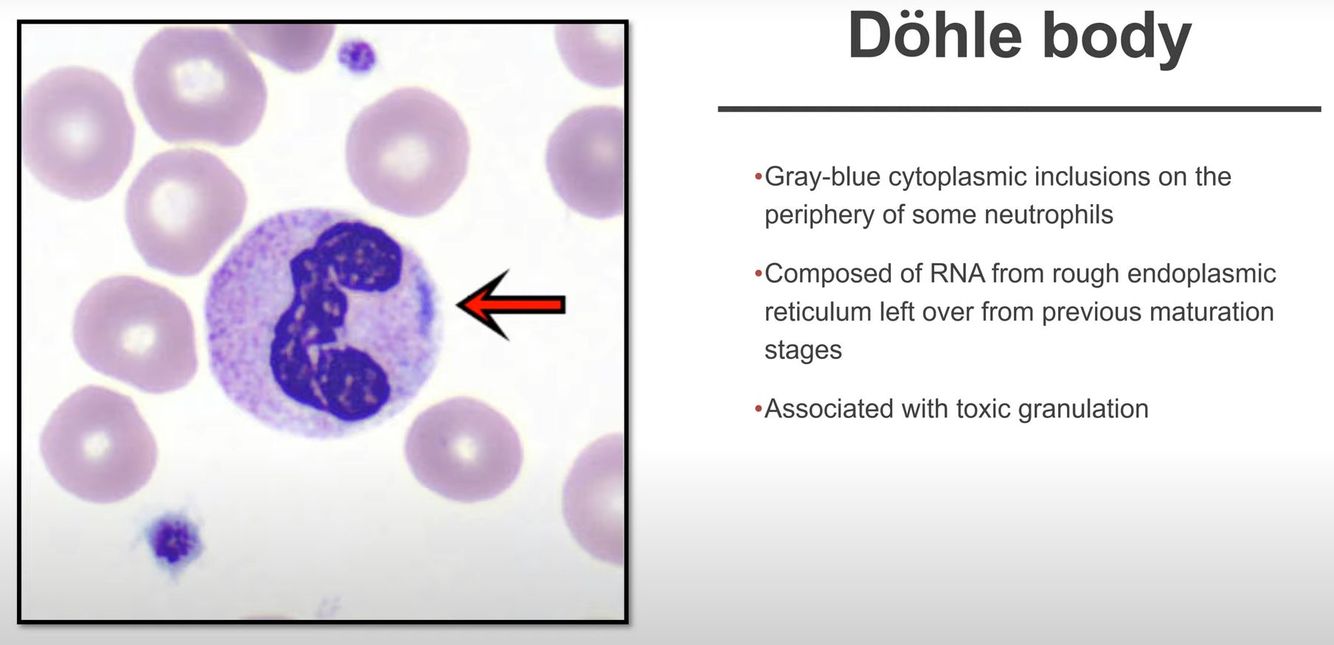 Döhle body

•Gray-blue cytoplasmic inclusions on the periphery of some neutrophils

•Composed of RNA from rough endoplasmic reticulum left over from previous maturation stages

•Associated with toxic granulation